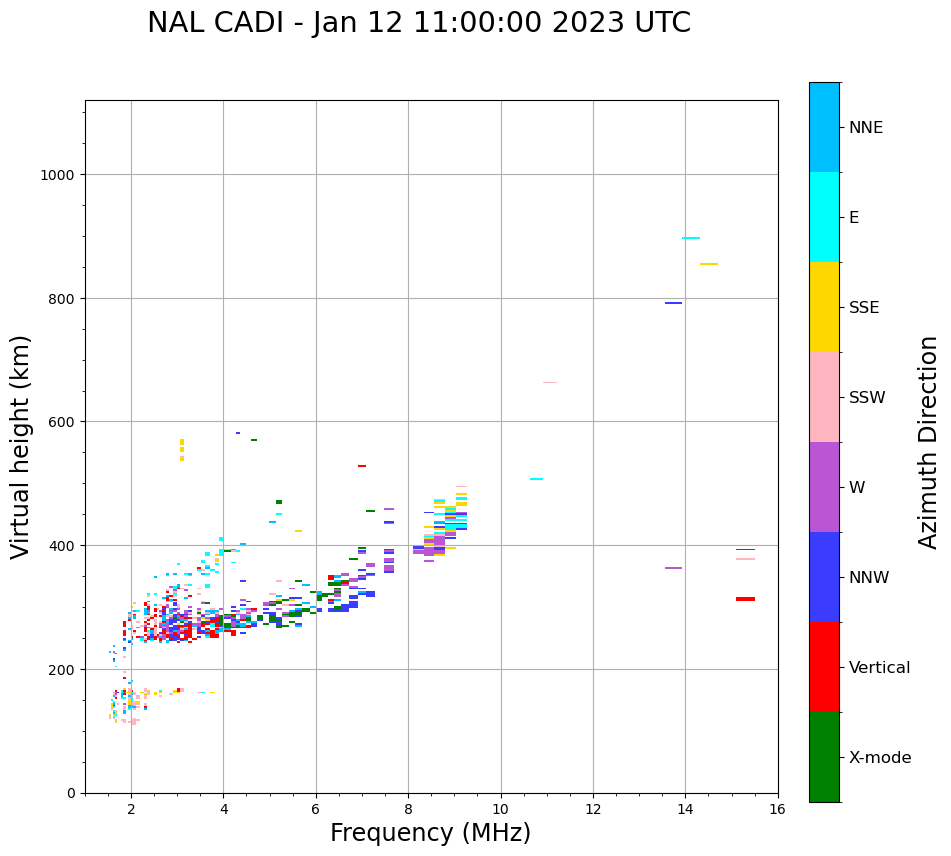 NAL CADI - Jan 12 11:00:00 2023 UTC

Virtual height (km)

1000
800
600
400
200
0

2
4
6
8
10
12
14
16

Frequency (MHz)

NNE
E
SSE
SSW
W
NNW
Vertical
X-mode

Azimuth Direction